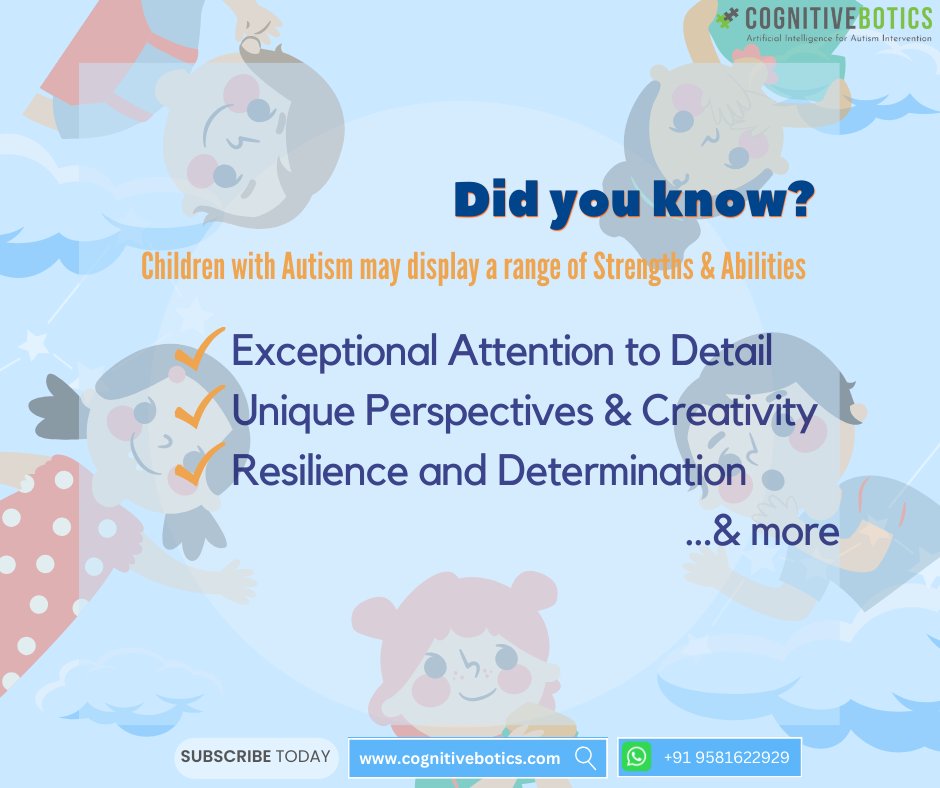 COGNITIVEBOTICS
Artificial Intelligence for Autism Intervention

Did you know?

Children with Autism may display a range of Strengths & Abilities

Exceptional Attention to Detail
Unique Perspectives & Creativity
Resilience and Determination
...& more

SUBSCRIBE TODAY
www.cognitivebotics.com
+91 9581622929